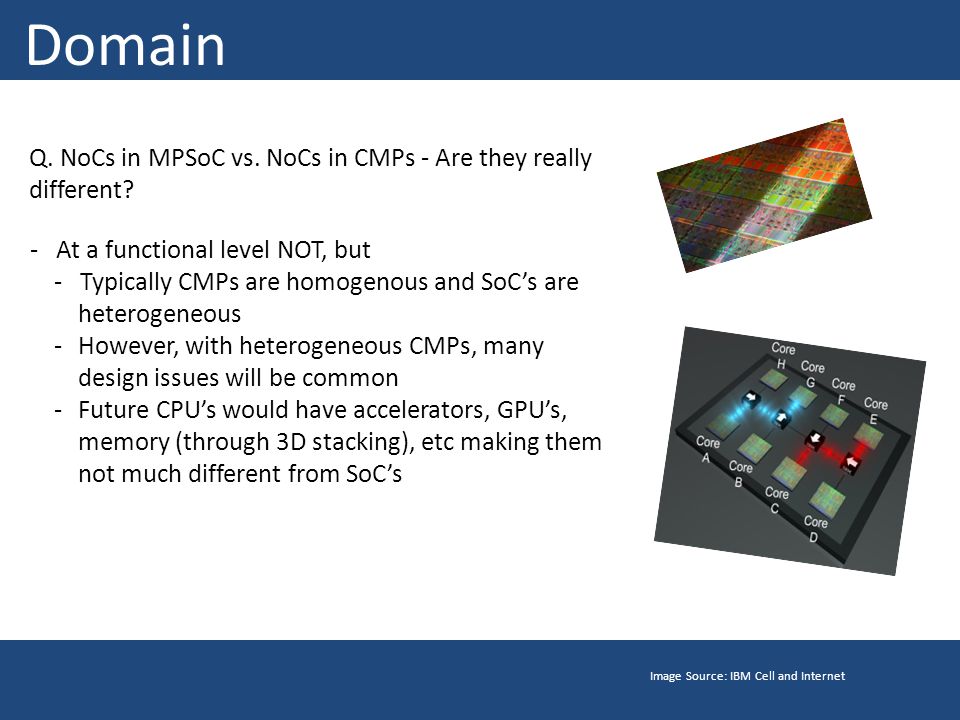 Domain

Q. NoCs in MPSoC vs. NoCs in CMPs - Are they really different?

- At a functional level NOT, but
  - Typically CMPs are homogenous and SoC's are heterogeneous
  - However, with heterogeneous CMPs, many design issues will be common
  - Future CPU's would have accelerators, GPU's, memory (through 3D stacking), etc making them not much different from SoC's

Core H
Core G
Core F
Core E
Core A
Core B
Core C
Core D

Image Source: IBM Cell and Internet